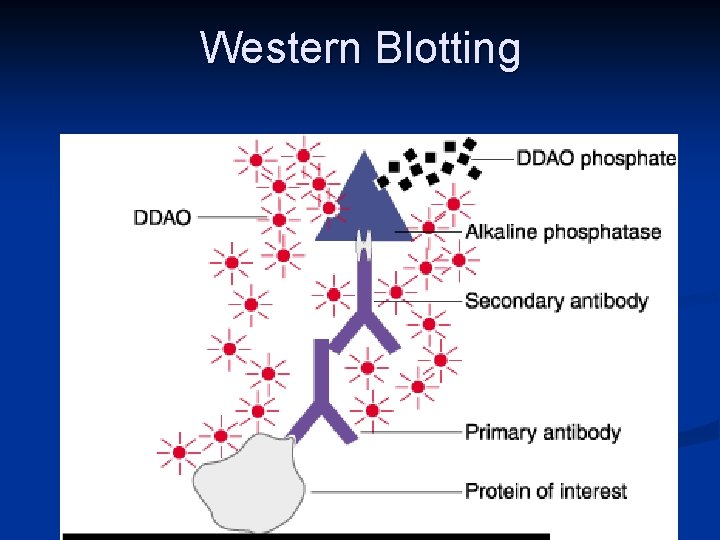 Western Blotting

DDAO phosphate

DDAO

Alkaline phosphatase

Secondary antibody

Primary antibody

Protein of interest